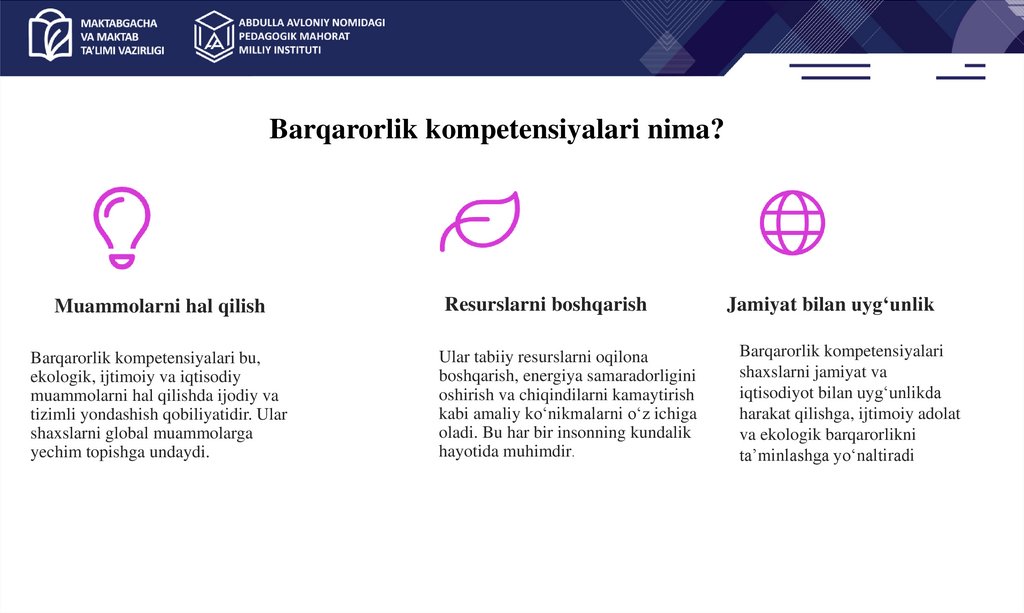 MAKTABGACHA VA MAKTAB TA'LIMI VAZIRLIGI

ABDULLA AVLONIY NOMIDAGI PEDAGOGIK MAHORAT MILLIY INSTITUTI

Barqarorlik kompetensiyalari nima?

Muammolarni hal qilish

Barqarorlik kompetensiyalari bu, ekologik, ijtimoiy va iqtisodiy muammolarni hal qilishda ijodiy va tizimli yondashish qobiliyatidir. Ular shaxslarni global muammolarga yechim topishga undaydi.

Resurslarni boshqarish

Ular tabiiy resurslarni oqilona boshqarish, energiya samaradorligini oshirish va chiqindilarni kamaytirish kabi amaliy ko‘nikmalarni o‘z ichiga oladi. Bu har bir insonning kundalik hayotida muhimdir.

Jamiyat bilan uyg‘unlik

Barqarorlik kompetensiyalari shaxslarni jamiyat va iqtisodiyot bilan uyg‘unlikda harakat qilishga, ijtimoiy adolat va ekologik barqarorlikni ta’minlashga yo‘naltiradi